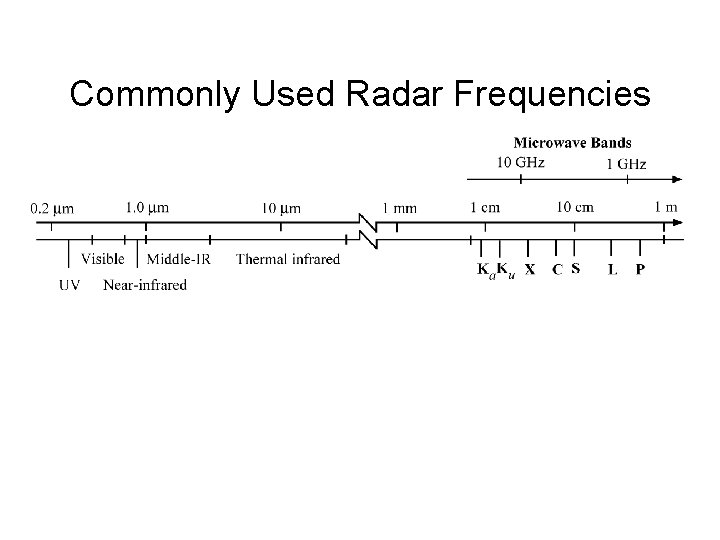 Commonly Used Radar Frequencies

Microwave Bands

10 GHz

1 GHz

0.2 µm

1.0 µm

10 µm

1 mm

1 cm

10 cm

1 m

Visible

Middle-IR

Thermal infrared

UV

Near-infrared

$K_a$ $K_u$ X C S L P